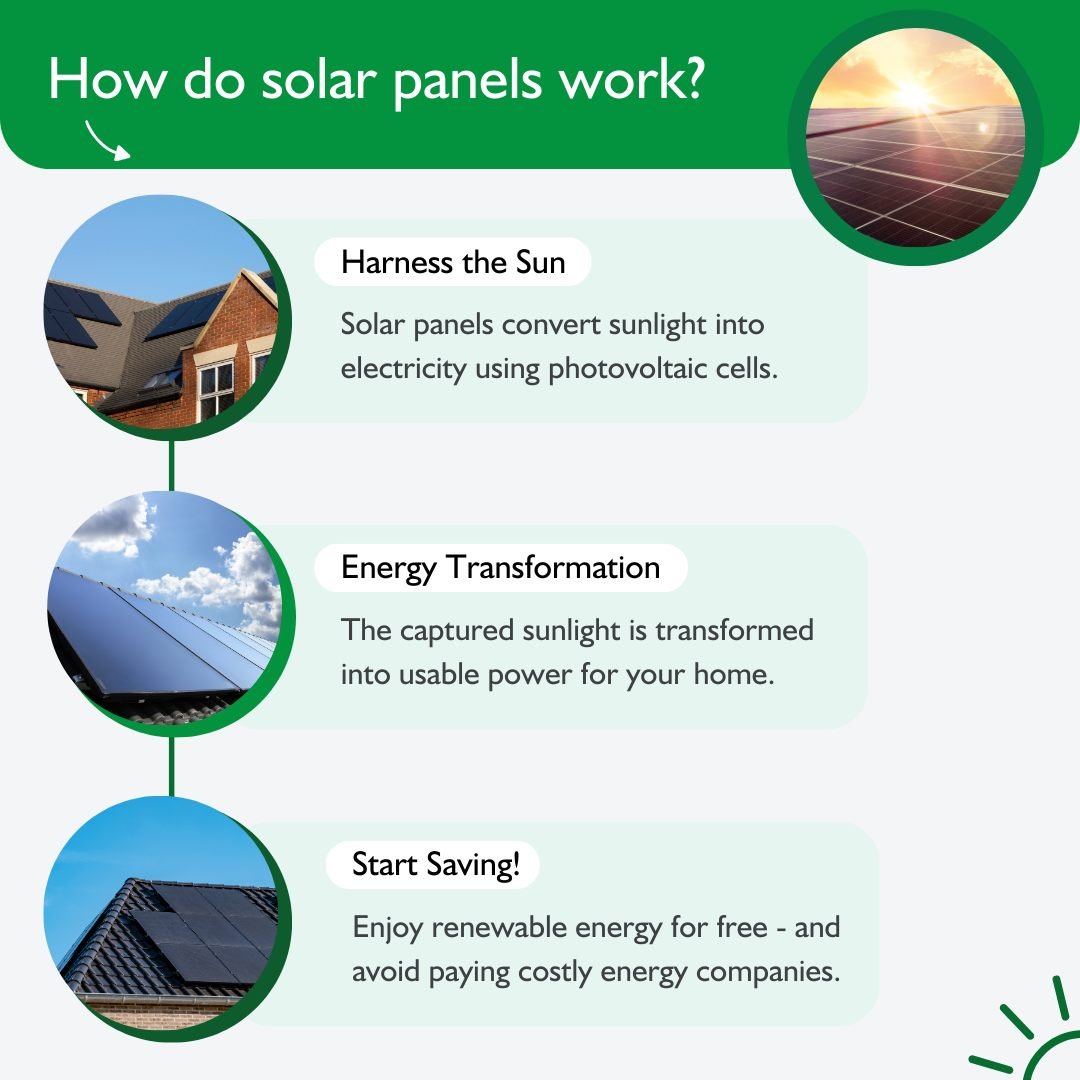 How do solar panels work?

Harness the Sun

Solar panels convert sunlight into electricity using photovoltaic cells.

Energy Transformation

The captured sunlight is transformed into usable power for your home.

Start Saving!

Enjoy renewable energy for free - and avoid paying costly energy companies.